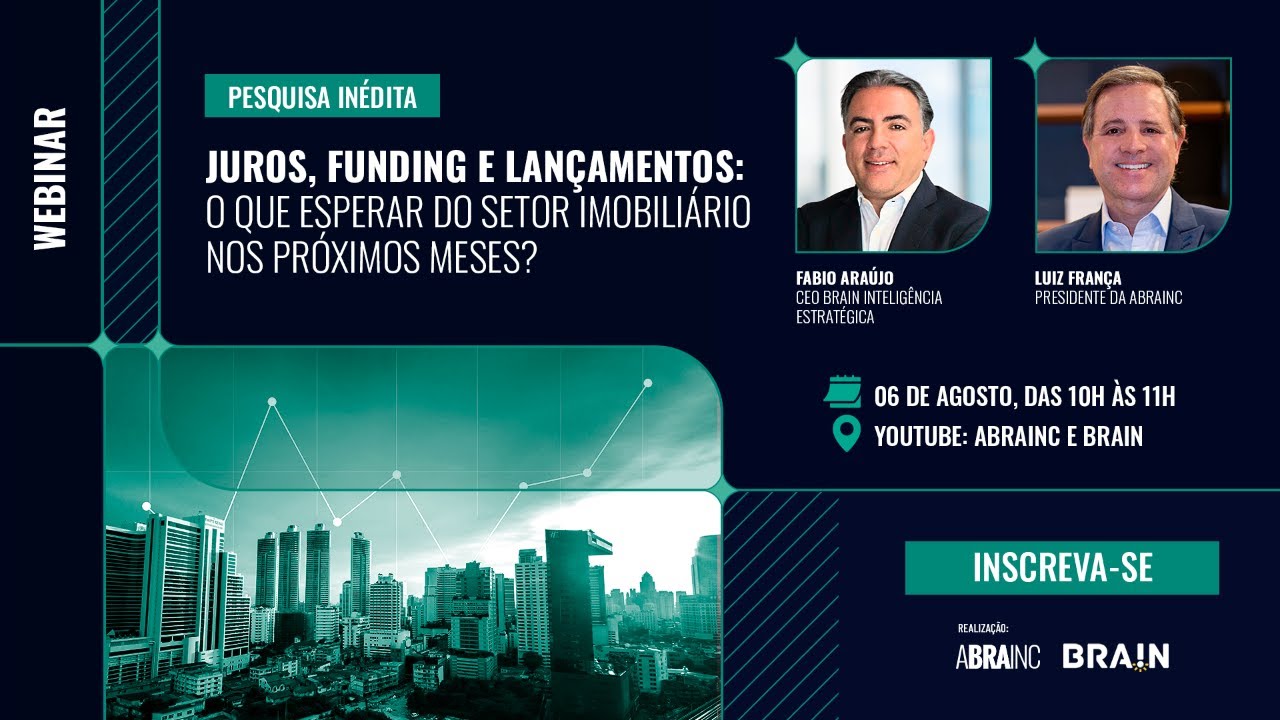 WEBINAR

PESQUISA INÉDITA

JUROS, FUNDING E LANÇAMENTOS: O QUE ESPERAR DO SETOR IMOBILIÁRIO NOS PRÓXIMOS MESES?

FABIO ARAÚJO
CEO BRAIN INTELIGÊNCIA ESTRATÉGICA

LUIZ FRANÇA
PRESIDENTE DA ABRAINC

06 DE AGOSTO, DAS 10H ÀS 11H

YOUTUBE: ABRAINC E BRAIN

INSCREVA-SE

REALIZAÇÃO:
ABRAINC BRAIN